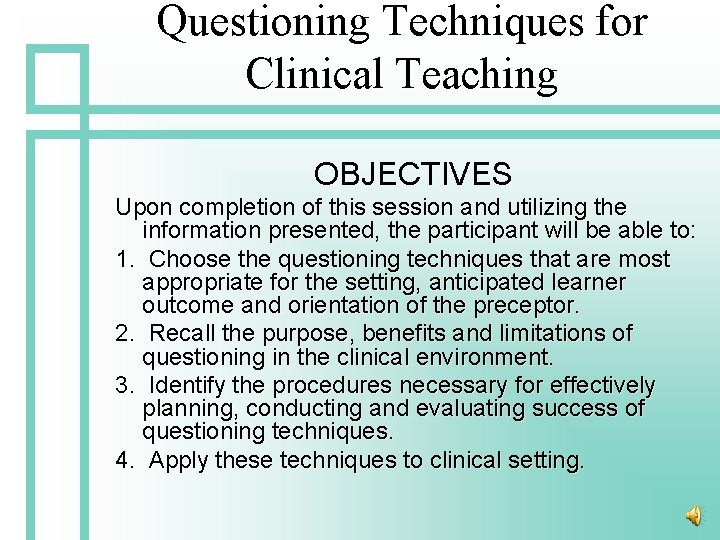 Questioning Techniques for Clinical Teaching

OBJECTIVES

Upon completion of this session and utilizing the information presented, the participant will be able to:

1. Choose the questioning techniques that are most appropriate for the setting, anticipated learner outcome and orientation of the preceptor.

2. Recall the purpose, benefits and limitations of questioning in the clinical environment.

3. Identify the procedures necessary for effectively planning, conducting and evaluating success of questioning techniques.

4. Apply these techniques to clinical setting.